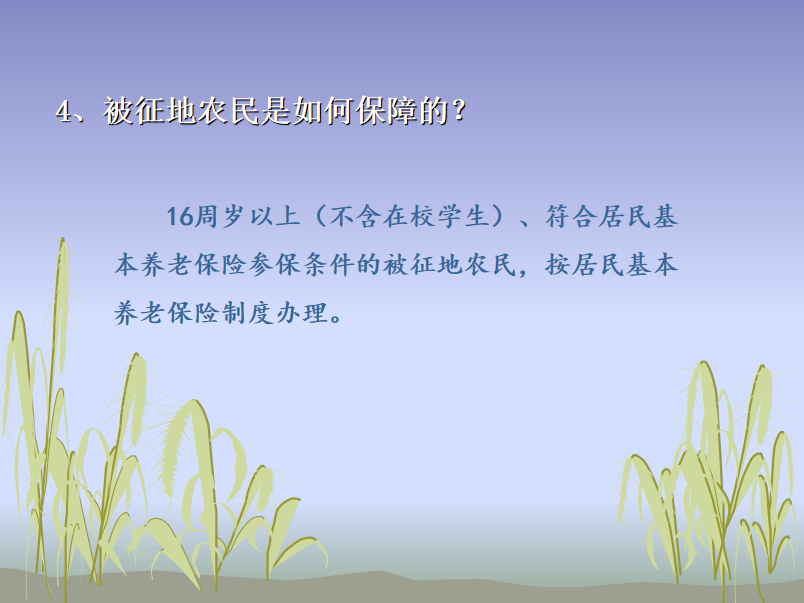 4、被征地农民是如何保障的？

16周岁以上（不含在校学生）、符合居民基本养老保险参保条件的被征地农民，按居民基本养老保险制度办理。